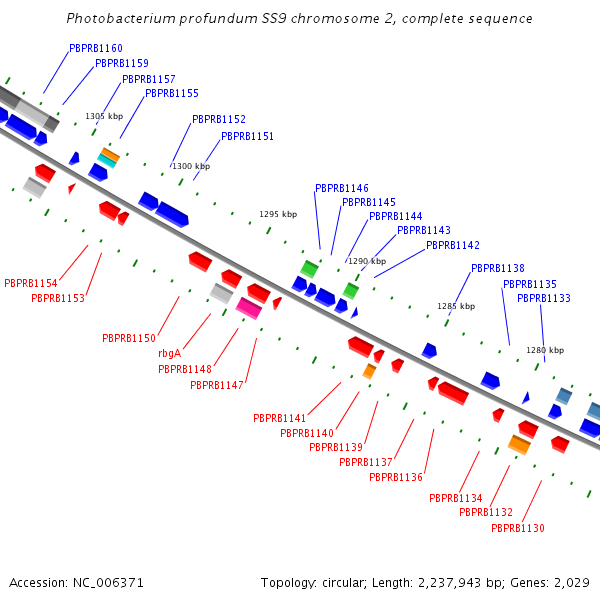 Photobacterium profundum SS9 chromosome 2, complete sequence

PBPRB1160
PBPRB1159
PBPRB1157
PBPRB1155
1305 kbp
PBPRB1152
PBPRB1151
1300 kbp
PBPRB1146
PBPRB1145
PBPRB1144
PBPRB1143
PBPRB1142
1295 kbp
1290 kbp
PBPRB1138
PBPRB1135
PBPRB1133
1285 kbp
1280 kbp

PBPRB1154
PBPRB1153
PBPRB1150
rbgA
PBPRB1148
PBPRB1147
PBPRB1141
PBPRB1140
PBPRB1139
PBPRB1137
PBPRB1136
PBPRB1134
PBPRB1132
PBPRB1130

Accession: NC_006371
Topology: circular; Length: 2,237,943 bp; Genes: 2,029